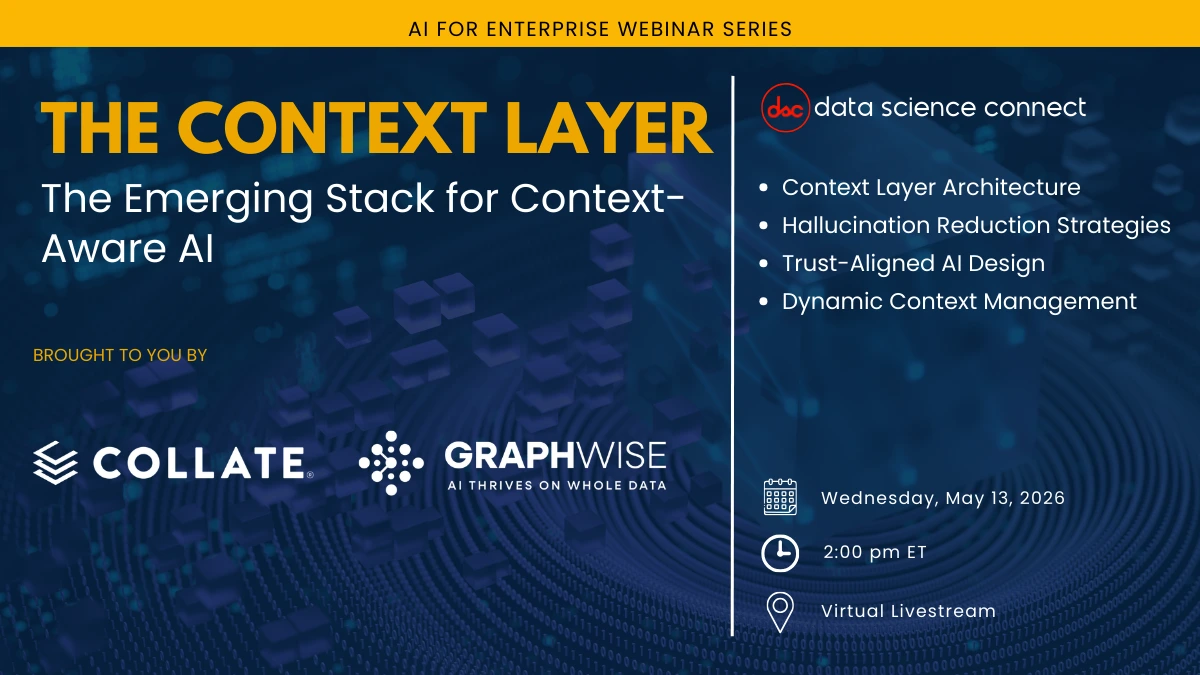 AI FOR ENTERPRISE WEBINAR SERIES

THE CONTEXT LAYER

The Emerging Stack for Context-Aware AI

BROUGHT TO YOU BY

COLLATE®

GRAPHWISE
AI THRIVES ON WHOLE DATA

dsc data science connect

- Context Layer Architecture
- Hallucination Reduction Strategies
- Trust-Aligned AI Design
- Dynamic Context Management

Wednesday, May 13, 2026

2:00 pm ET

Virtual Livestream